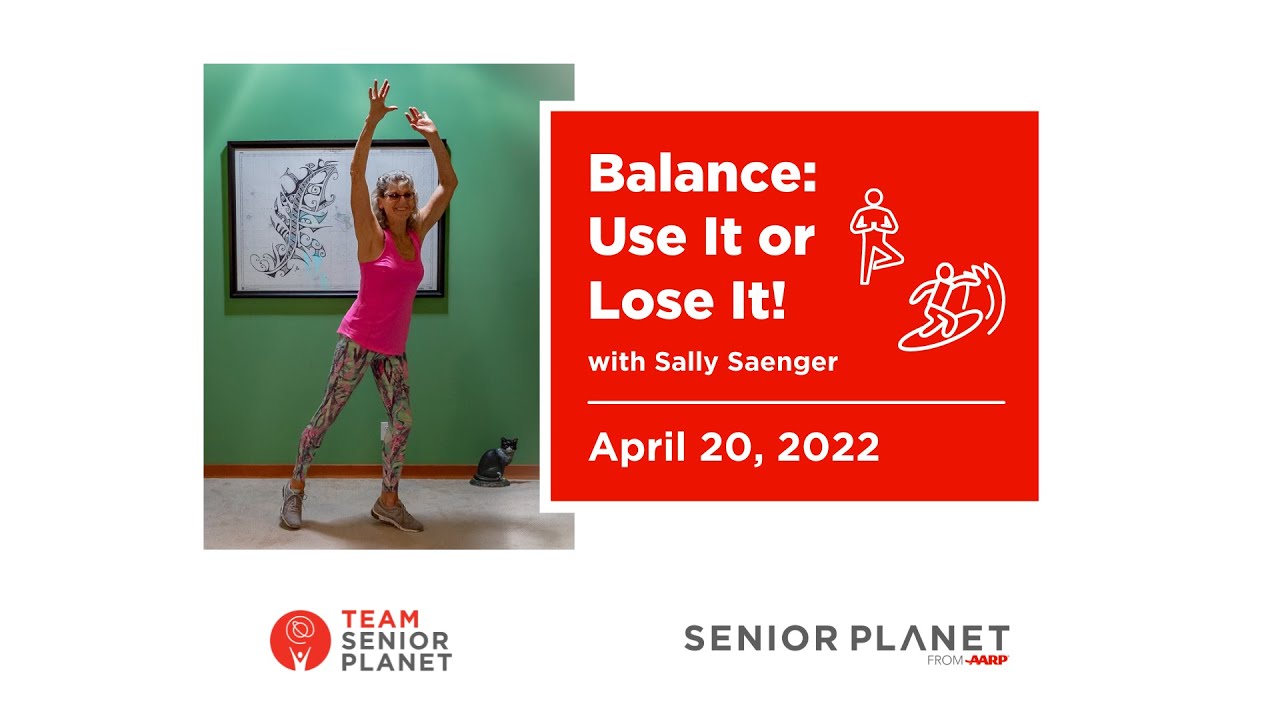 Balance: Use It or Lose It!

with Sally Saenger

April 20, 2022

TEAM SENIOR PLANET

SENIOR PLANET FROM AARP